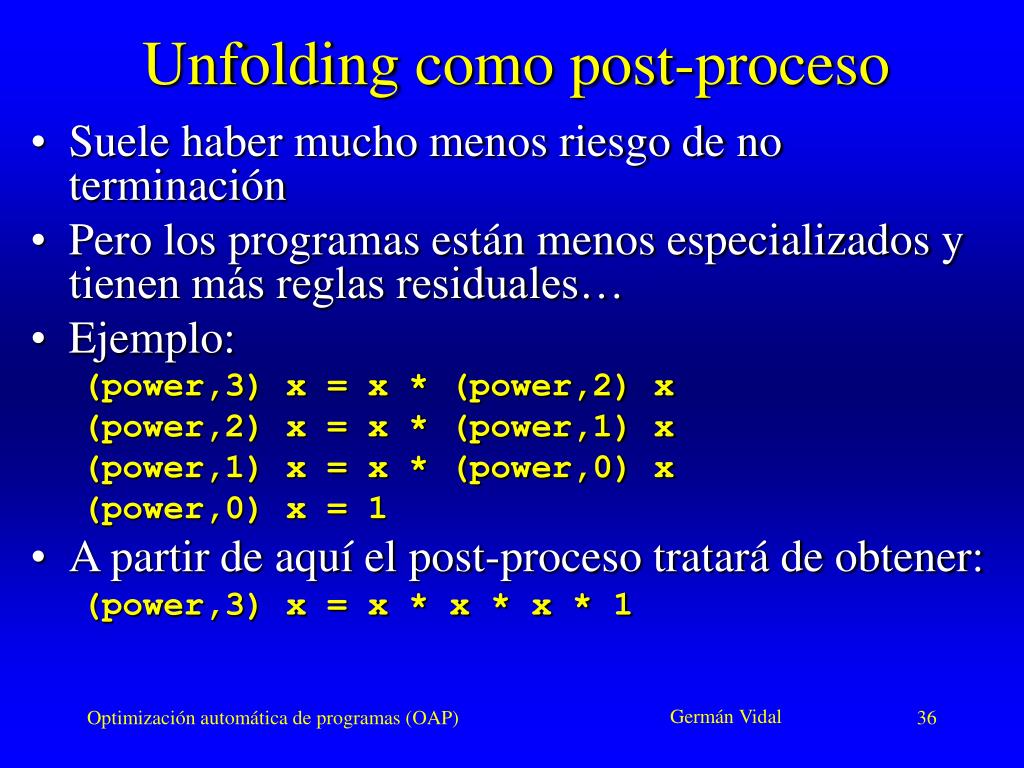 Unfolding como post-proceso

• Suele haber mucho menos riesgo de no terminación
• Pero los programas están menos especializados y tienen más reglas residuales…
• Ejemplo:
(power,3) x = x * (power,2) x
(power,2) x = x * (power,1) x
(power,1) x = x * (power,0) x
(power,0) x = 1
• A partir de aquí el post-proceso tratará de obtener:
(power,3) x = x * x * x * 1

Optimización automática de programas (OAP)
Germán Vidal
36